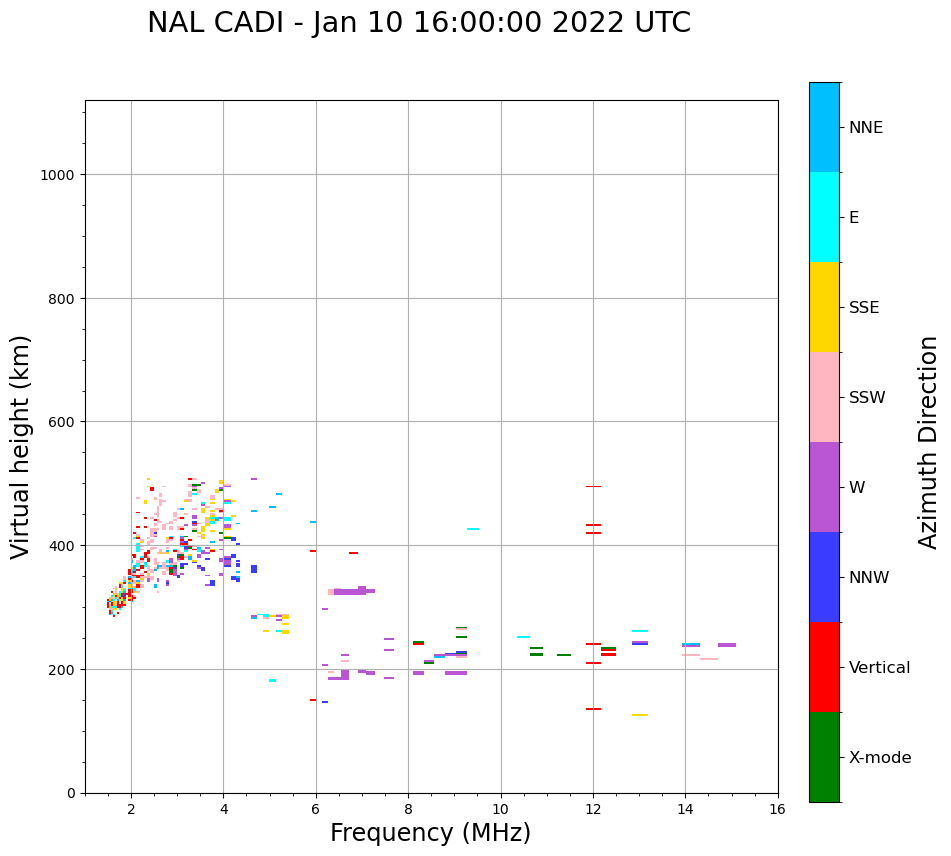 NAL CADI - Jan 10 16:00:00 2022 UTC

Virtual height (km)

1000
800
600
400
200
0

2
4
6
8
10
12
14
16

Frequency (MHz)

NNE
E
SSE
SSW
W
NNW
Vertical
X-mode

Azimuth Direction